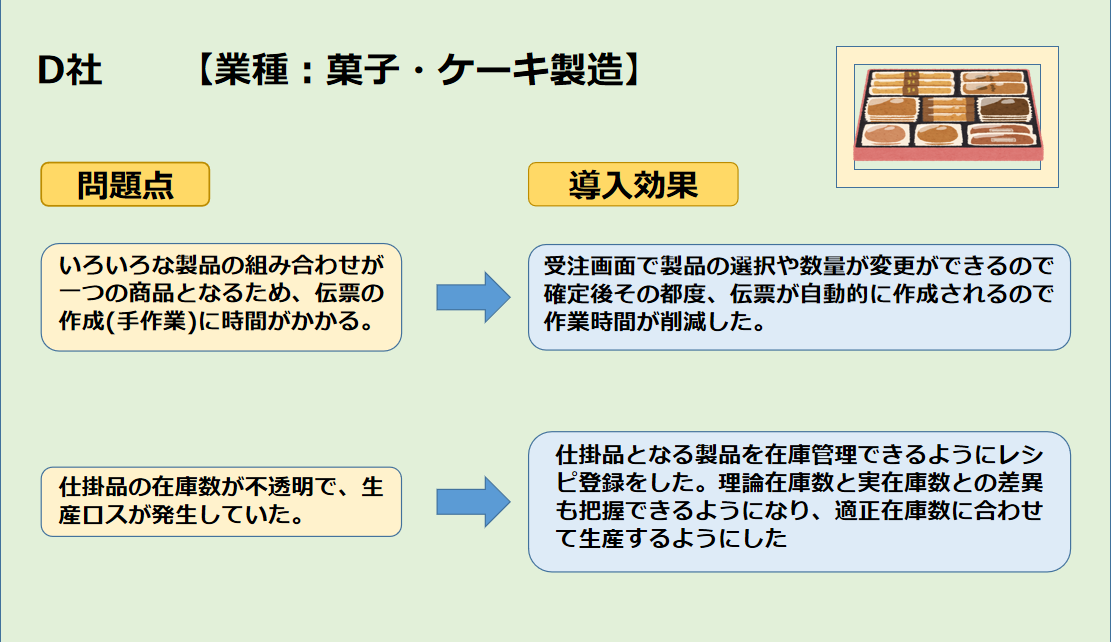 D社 【業種：菓子・ケーキ製造】

問題点

いろいろな製品の組み合わせが一つの商品となるため、伝票の作成(手作業)に時間がかかる。

仕掛品の在庫数が不透明で、生産ロスが発生していた。

導入効果

受注画面で製品の選択や数量が変更ができるので確定後その都度、伝票が自動的に作成されるので作業時間が削減した。

仕掛品となる製品を在庫管理できるようにレシピ登録をした。理論在庫数と実在庫数との差異も把握できるようになり、適正在庫数に合わせて生産するようにした